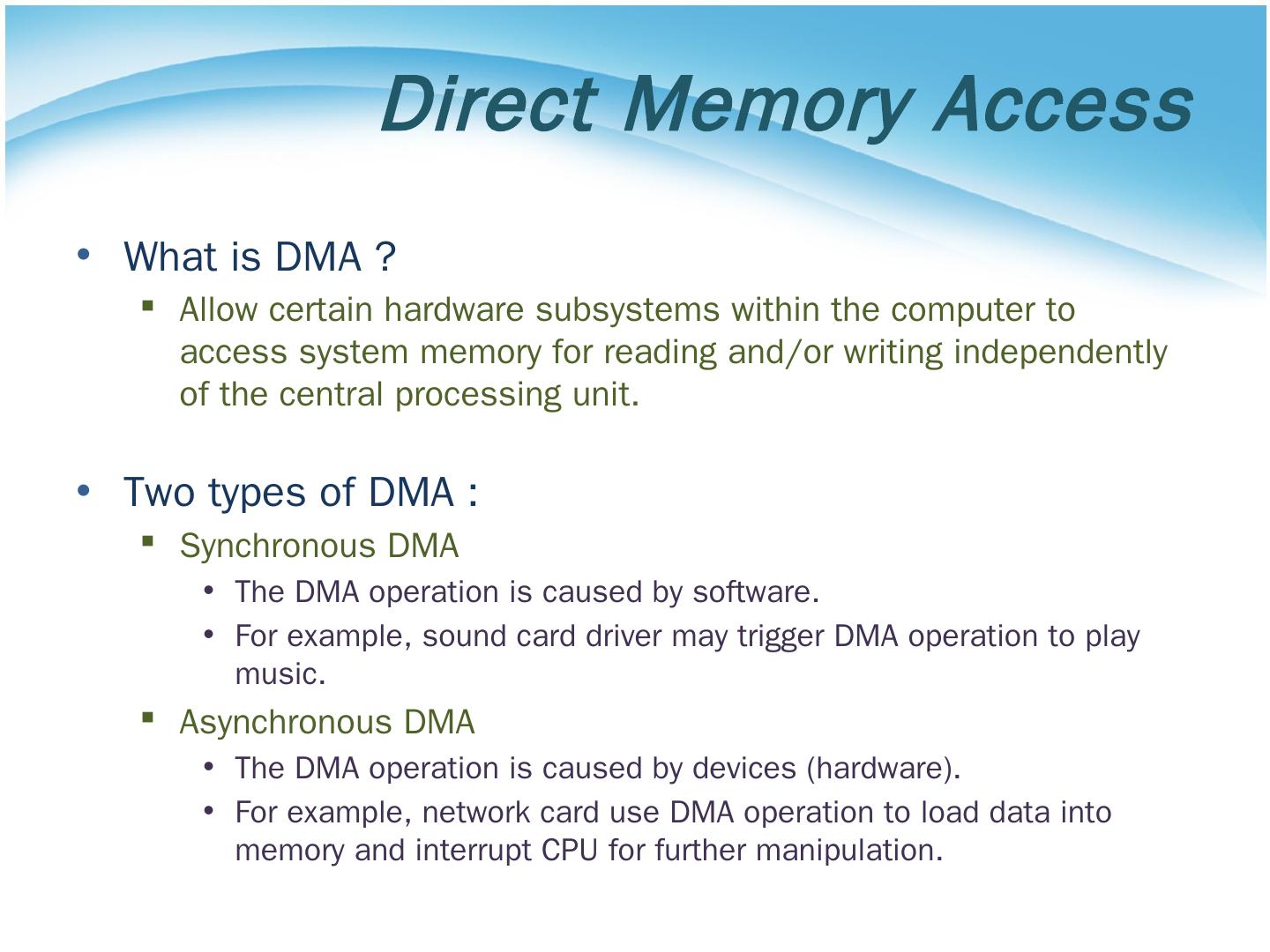 Direct Memory Access

• What is DMA ?
  ▪ Allow certain hardware subsystems within the computer to access system memory for reading and/or writing independently of the central processing unit.

• Two types of DMA :
  ▪ Synchronous DMA
    • The DMA operation is caused by software.
    • For example, sound card driver may trigger DMA operation to play music.
  ▪ Asynchronous DMA
    • The DMA operation is caused by devices (hardware).
    • For example, network card use DMA operation to load data into memory and interrupt CPU for further manipulation.